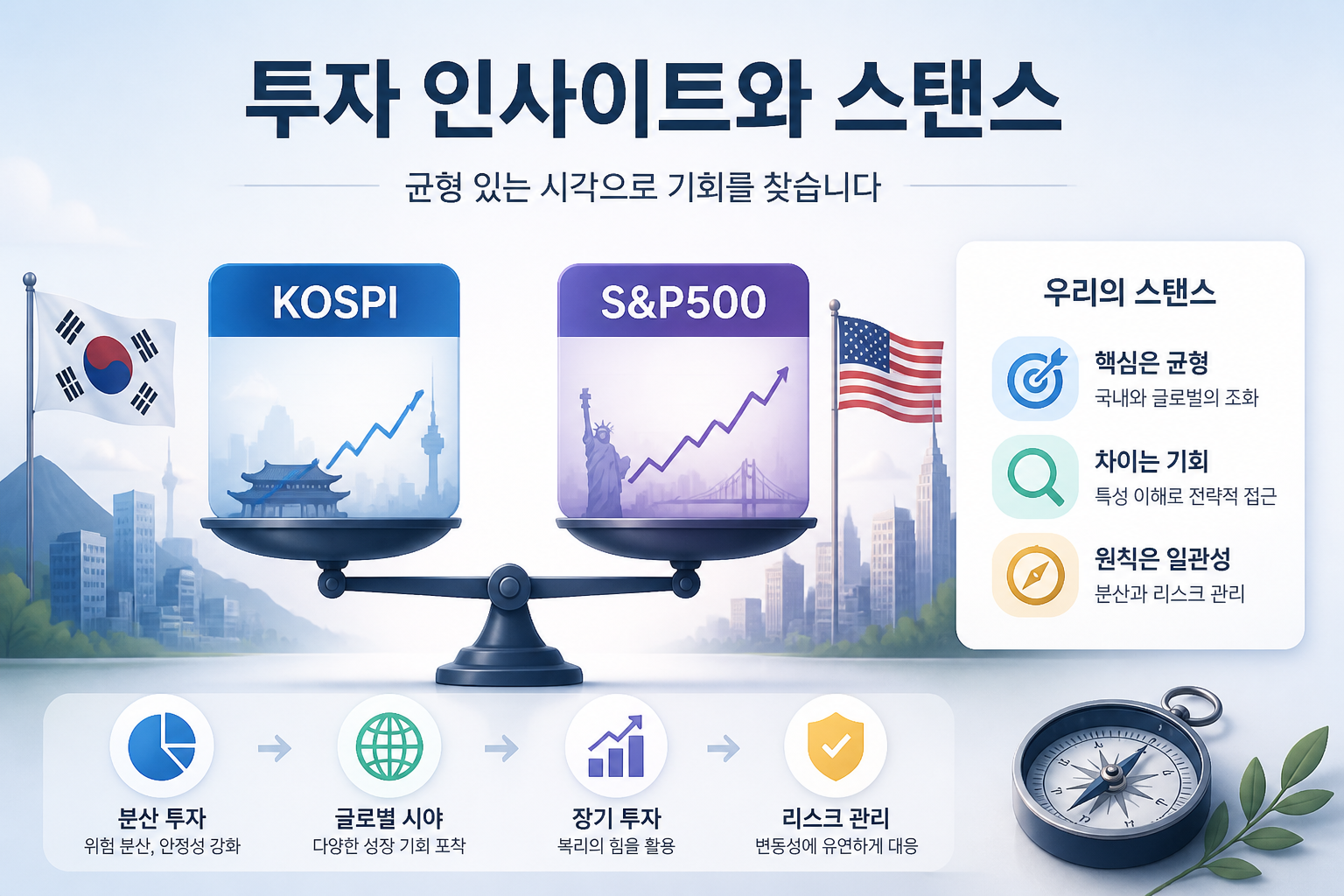 투자 인사이트와 스탠스

균형 있는 시각으로 기회를 찾습니다

KOSPI

S&P500

우리의 스탠스

핵심은 균형
국내와 글로벌의 조화

차이는 기회
특성 이해로 전략적 접근

원칙은 일관성
분산과 리스크 관리

분산 투자
위험 분산, 안정성 강화

글로벌 시야
다양한 성장 기회 포착

장기 투자
복리의 힘을 활용

리스크 관리
변동성에 유연하게 대응